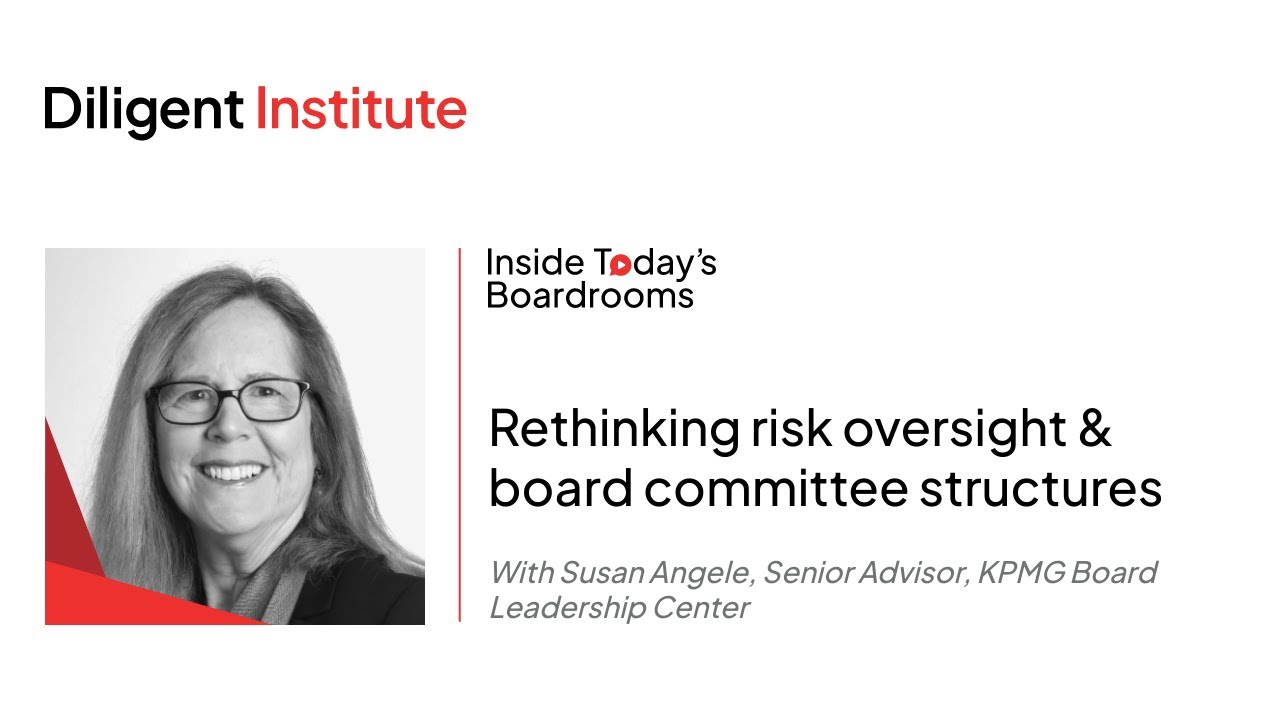 Diligent Institute

Inside Today's Boardrooms

Rethinking risk oversight & board committee structures

With Susan Angele, Senior Advisor, KPMG Board Leadership Center